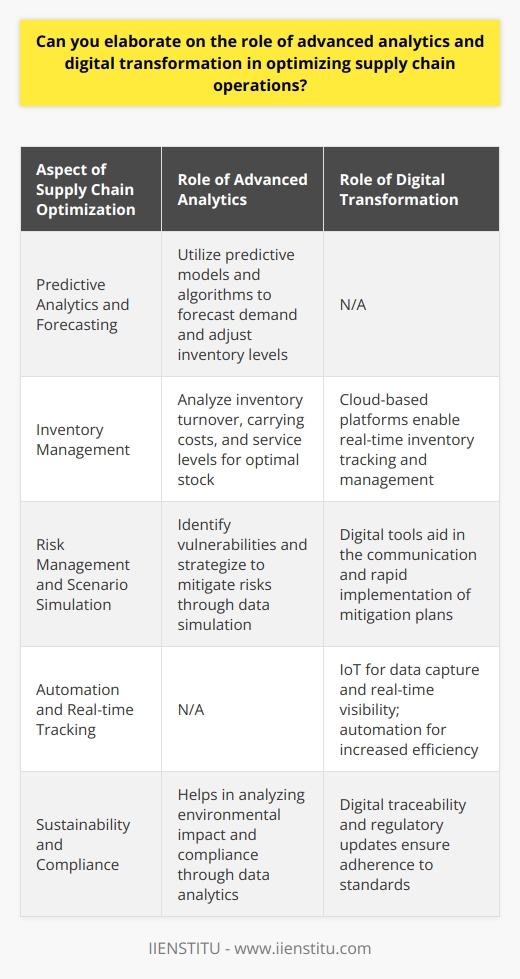 Can you elaborate on the role of advanced analytics and digital transformation in optimizing supply chain operations?

| Aspect of Supply Chain Optimization | Role of Advanced Analytics | Role of Digital Transformation |
|---|---|---|
| Predictive Analytics and Forecasting | Utilize predictive models and algorithms to forecast demand and adjust inventory levels | N/A |
| Inventory Management | Analyze inventory turnover, carrying costs, and service levels for optimal stock | Cloud-based platforms enable real-time inventory tracking and management |
| Risk Management and Scenario Simulation | Identify vulnerabilities and strategize to mitigate risks through data simulation | Digital tools aid in the communication and rapid implementation of mitigation plans |
| Automation and Real-time Tracking | N/A | IoT for data capture and real-time visibility; automation for increased efficiency |
| Sustainability and Compliance | Helps in analyzing environmental impact and compliance through data analytics | Digital traceability and regulatory updates ensure adherence to standards |

IIENSTITU - www.iienstitu.com